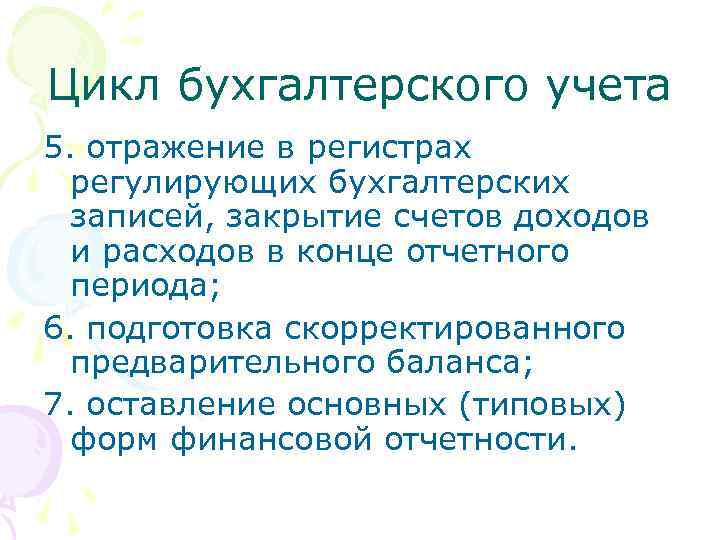 Цикл бухгалтерского учета

5. отражение в регистрах регулирующих бухгалтерских записей, закрытие счетов доходов и расходов в конце отчетного периода;

6. подготовка скорректированного предварительного баланса;

7. оставление основных (типовых) форм финансовой отчетности.